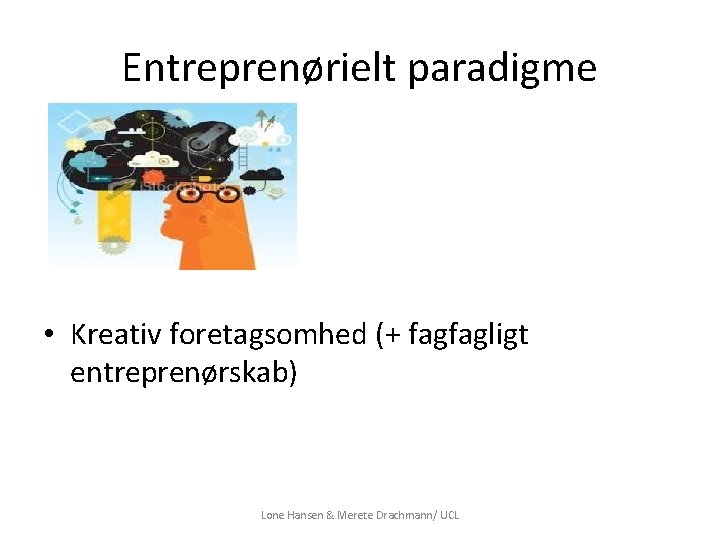 Entreprenørielt paradigme

iStockphoto

• Kreativ foretagsomhed (+ fagfagligt entreprenørskab)

Lone Hansen & Merete Drachmann/ UCL